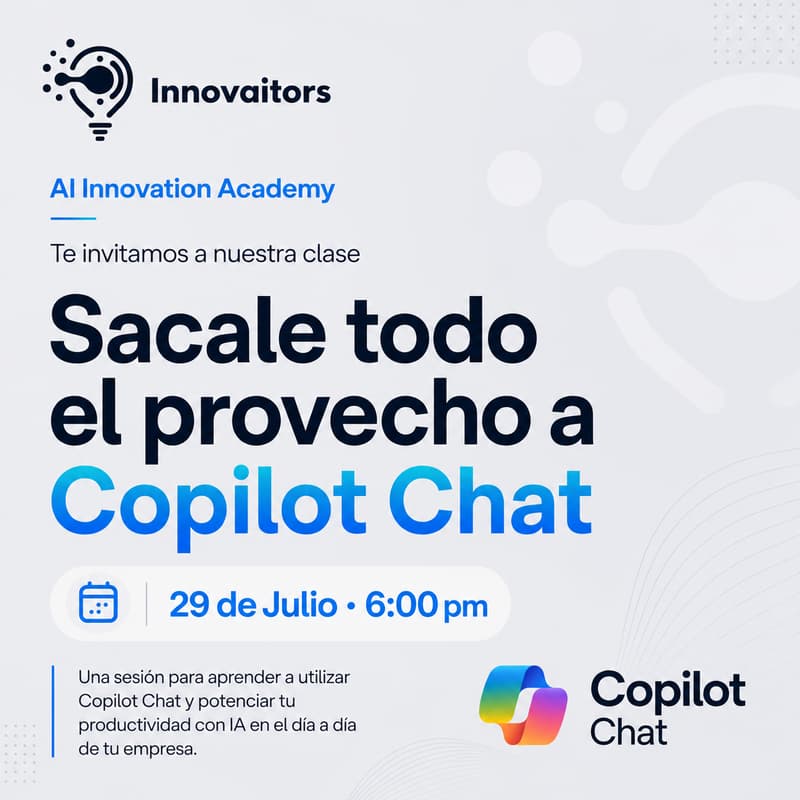 Innovaitors

AI Innovation Academy

Te invitamos a nuestra clase

Sacale todo el provecho a Copilot Chat

29 de Julio • 6:00 pm

Una sesión para aprender a utilizar Copilot Chat y potenciar tu productividad con IA en el día a día de tu empresa.

Copilot Chat